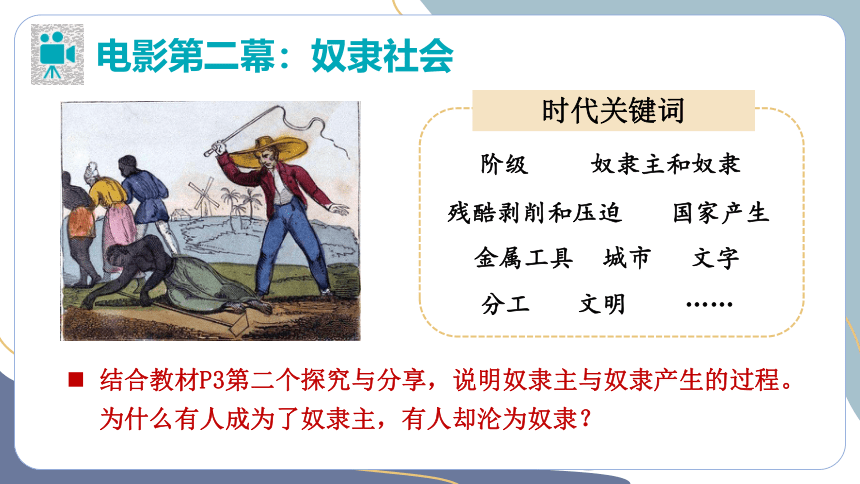 电影第二幕：奴隶社会

时代关键词

阶级　奴隶主和奴隶

残酷剥削和压迫　国家产生

金属工具　城市　文字

分工　文明　……

■ 结合教材P3第二个探究与分享，说明奴隶主与奴隶产生的过程。为什么有人成为了奴隶主，有人却沦为奴隶？